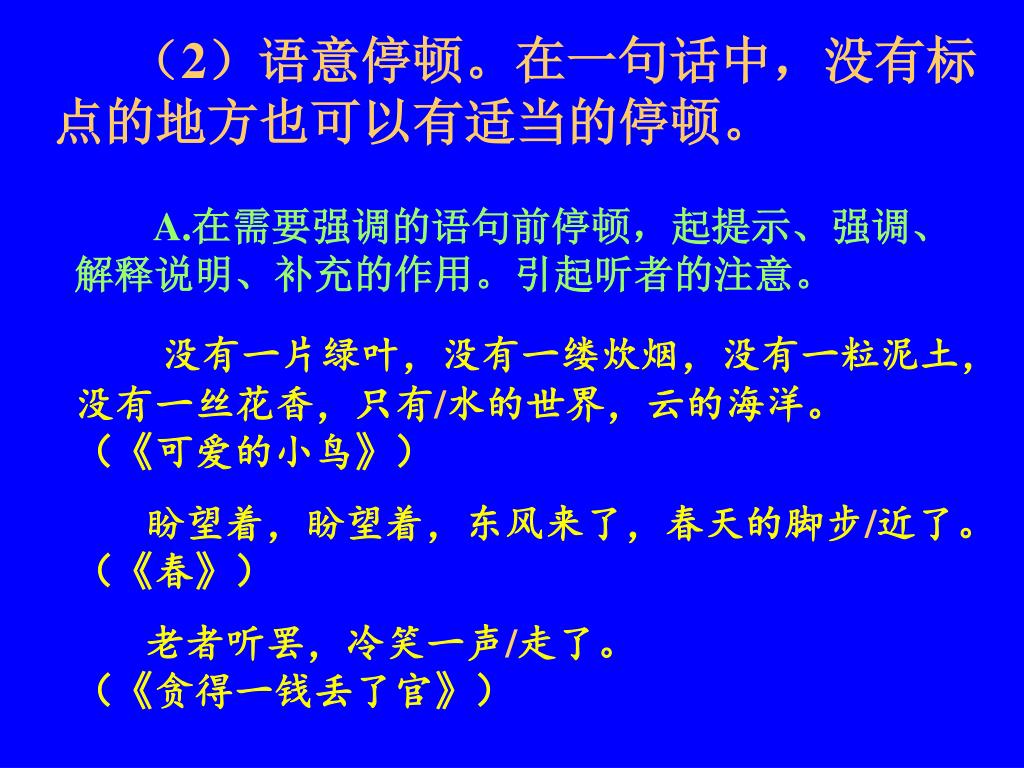 （2）语意停顿。在一句话中，没有标点的地方也可以有适当的停顿。

A.在需要强调的语句前停顿，起提示、强调、解释说明、补充的作用。引起听者的注意。

没有一片绿叶，没有一缕炊烟，没有一粒泥土，没有一丝花香，只有/水的世界，云的海洋。（《可爱的小鸟》）

盼望着，盼望着，东风来了，春天的脚步/近了。（《春》）

老者听罢，冷笑一声/走了。（《贪得一钱丢了官》）